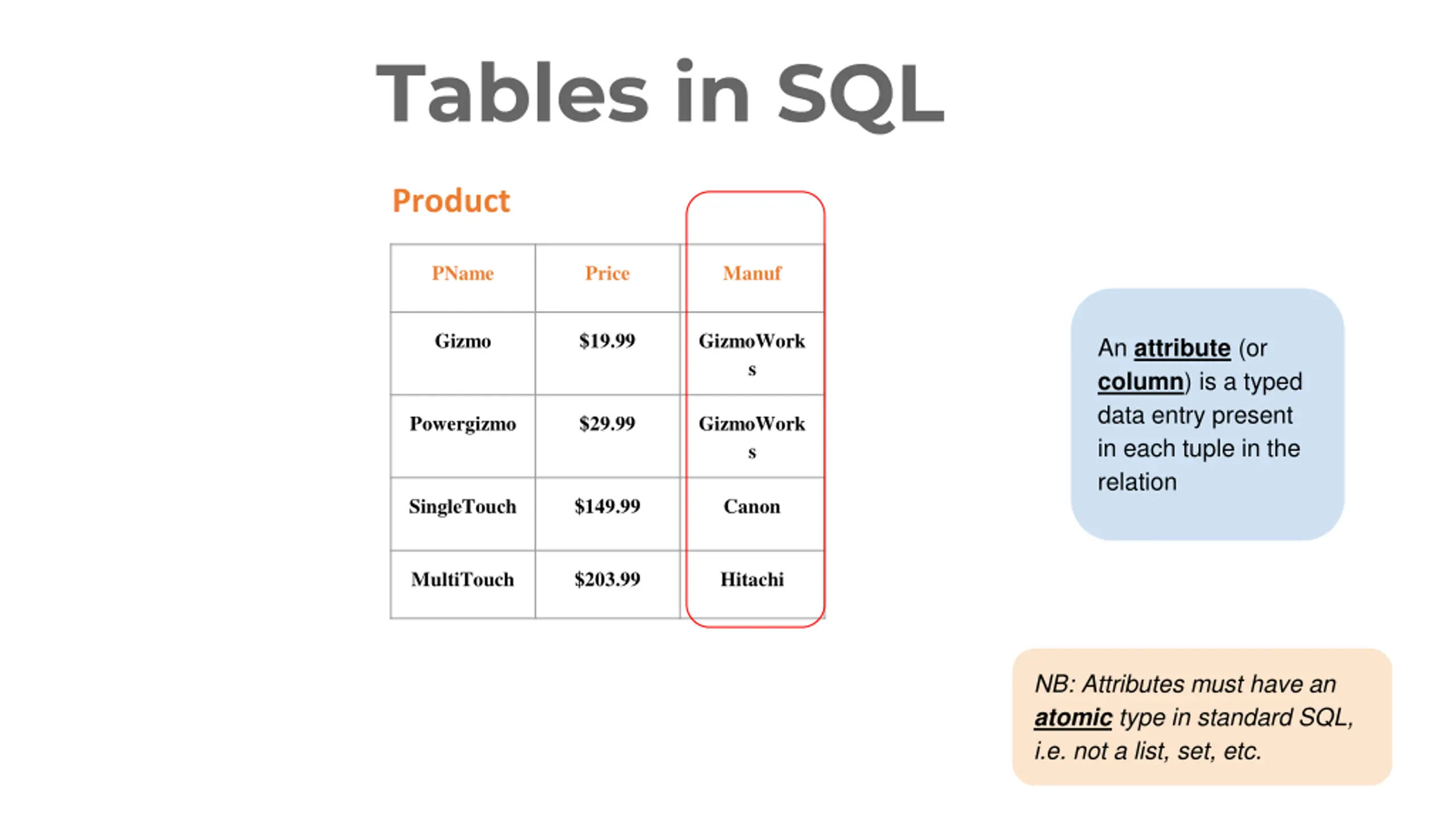 Tables in SQL

Product

| PName | Price | Manuf |
|---|---|---|
| Gizmo | \$19.99 | GizmoWorks |
| Powergizmo | \$29.99 | GizmoWorks |
| SingleTouch | \$149.99 | Canon |
| MultiTouch | \$203.99 | Hitachi |

An attribute (or column) is a typed data entry present in each tuple in the relation

NB: Attributes must have an atomic type in standard SQL, i.e. not a list, set, etc.